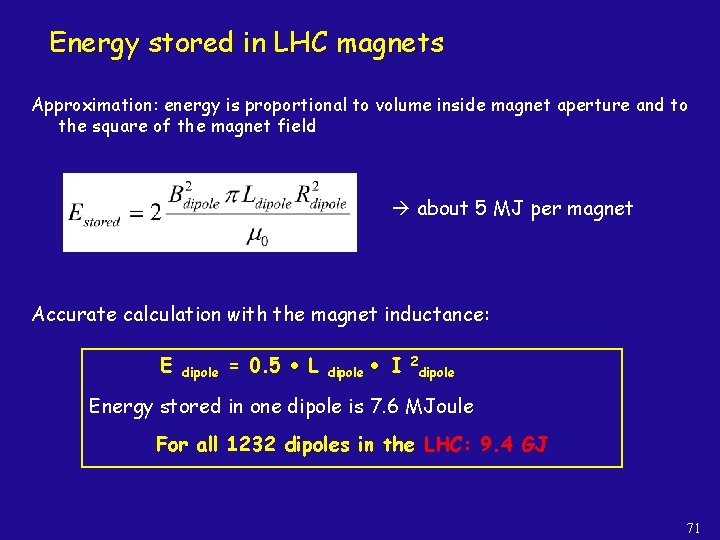 Energy stored in LHC magnets

Approximation: energy is proportional to volume inside magnet aperture and to the square of the magnet field

$E_{stored} = 2\frac{B_{dipole}^2 \pi L_{dipole} R_{dipole}^2}{\mu_0}$

→ about 5 MJ per magnet

Accurate calculation with the magnet inductance:

$E_{dipole} = 0.5 \bullet L_{dipole} \bullet I^2_{dipole}$

Energy stored in one dipole is 7.6 MJoule

For all 1232 dipoles in the LHC: 9.4 GJ

71